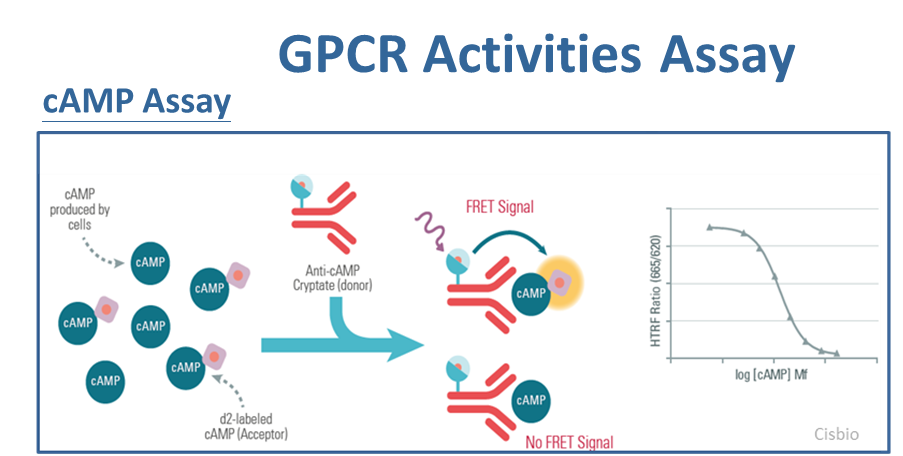 GPCR Activities Assay

cAMP Assay

cAMP produced by cells

cAMP

cAMP

cAMP

cAMP

cAMP

cAMP

d2-labeled cAMP (Acceptor)

Anti-cAMP Cryptate (donor)

FRET Signal

cAMP

cAMP

No FRET Signal

HTRF Ratio (665/620)

log [cAMP] Mf

Cisbio